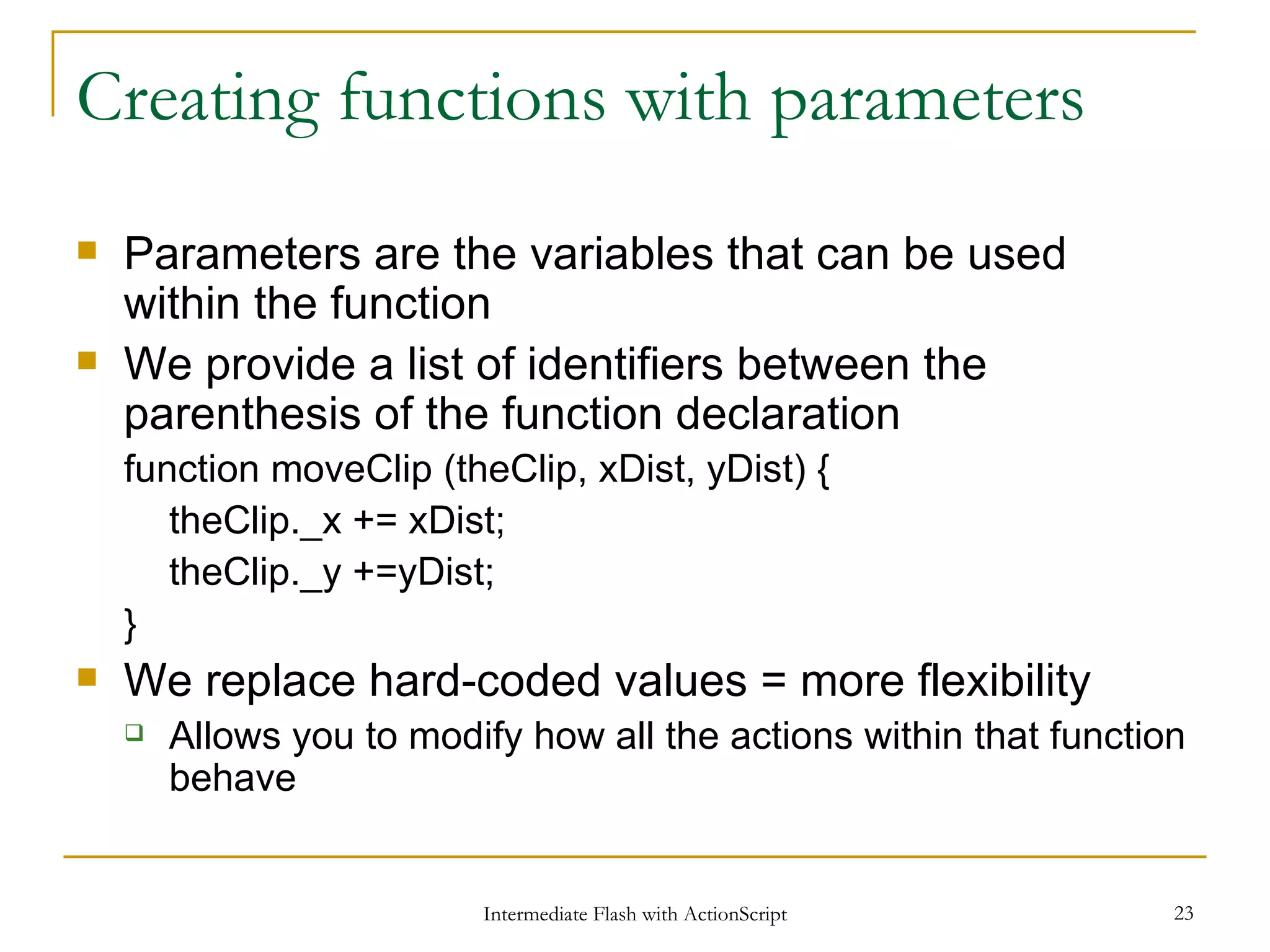 Creating functions with parameters

Parameters are the variables that can be used within the function

We provide a list of identifiers between the parenthesis of the function declaration

function moveClip (theClip, xDist, yDist) {
theClip._x += xDist;
theClip._y +=yDist;
}

We replace hard-coded values = more flexibility

Allows you to modify how all the actions within that function behave

Intermediate Flash with ActionScript

23